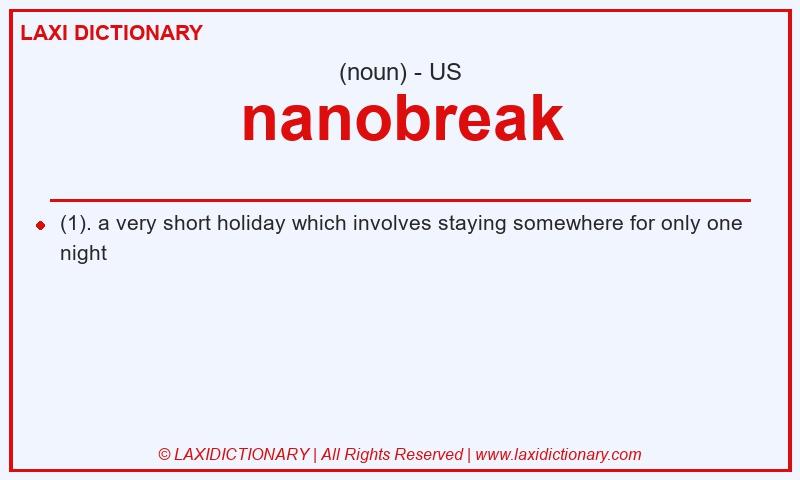 LAXI DICTIONARY

(noun) - US

nanobreak

(1). a very short holiday which involves staying somewhere for only one night

© LAXIDICTIONARY | All Rights Reserved | www.laxidictionary.com